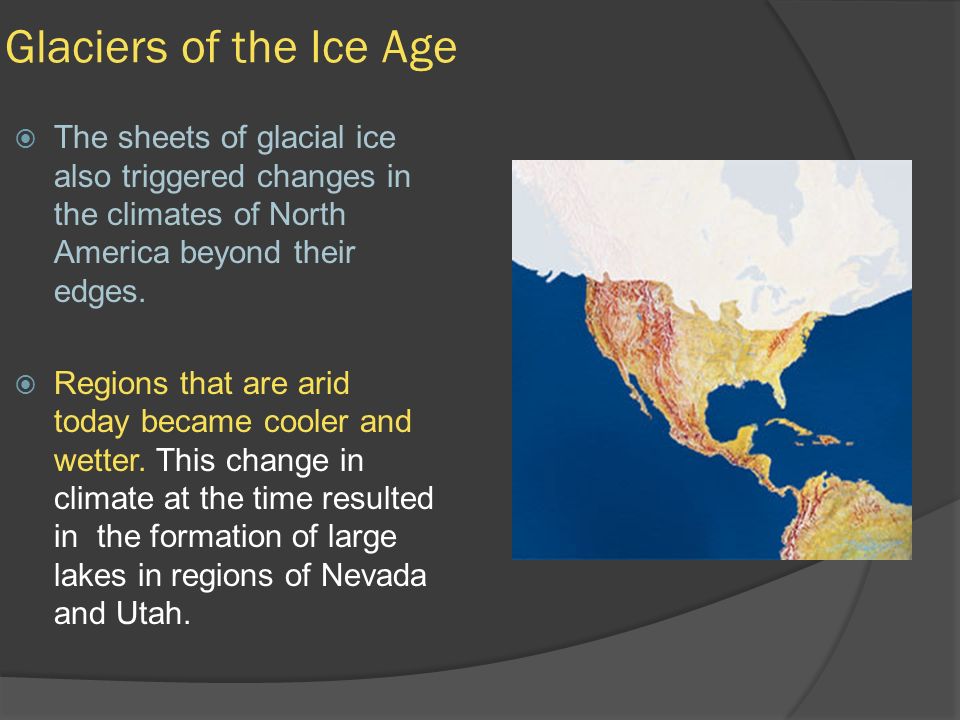 Glaciers of the Ice Age

The sheets of glacial ice also triggered changes in the climates of North America beyond their edges.

Regions that are arid today became cooler and wetter. This change in climate at the time resulted in  the formation of large lakes in regions of Nevada and Utah.